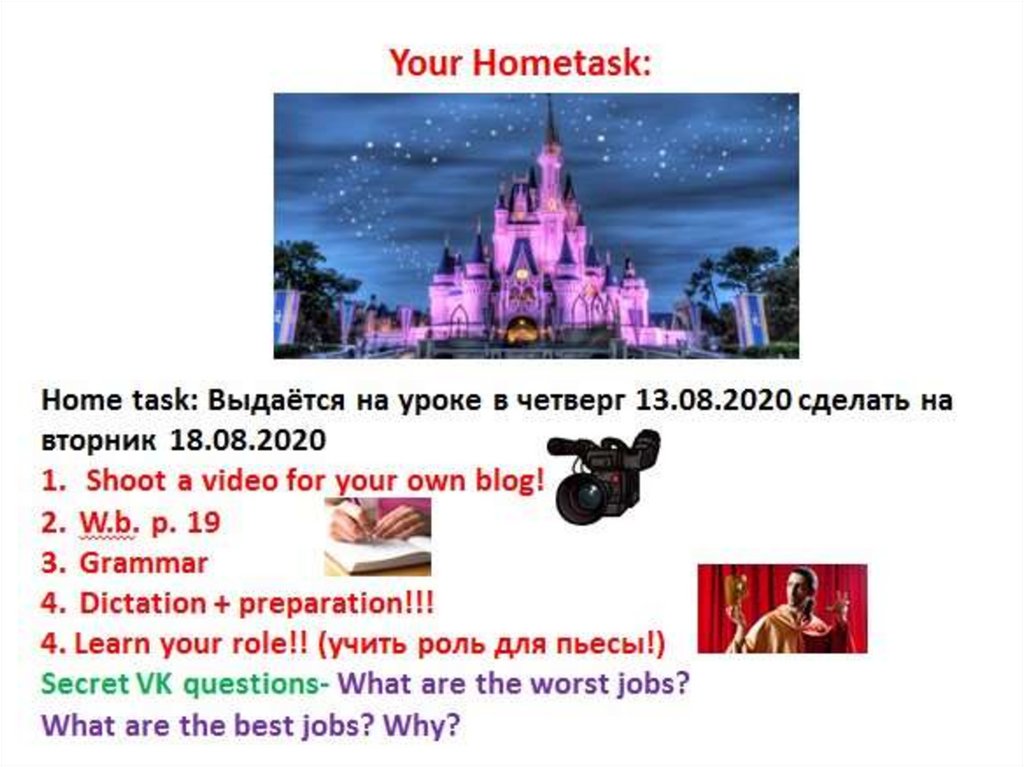 Your Hometask:

Home task: Выдаётся на уроке в четверг 13.08.2020 сделать на вторник 18.08.2020
1. Shoot a video for your own blog!
2. W.b. p. 19
3. Grammar
4. Dictation + preparation!!!
4. Learn your role!! (учить роль для пьесы!)
Secret VK questions- What are the worst jobs? What are the best jobs? Why?